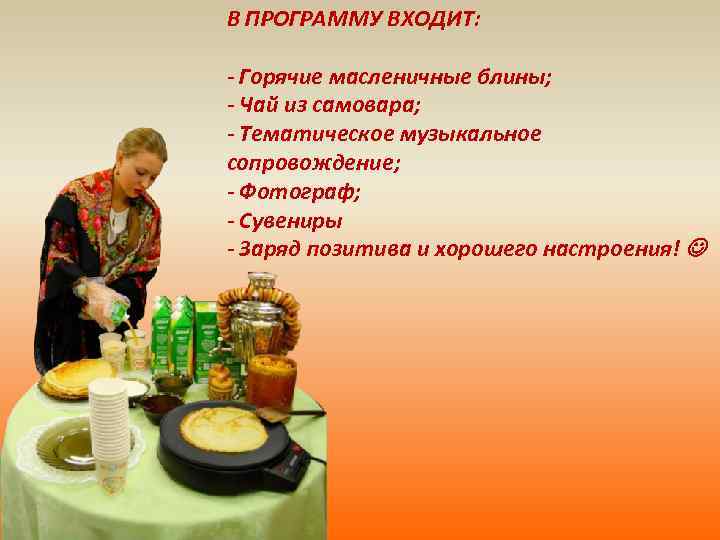 В ПРОГРАММУ ВХОДИТ:

- Горячие масленичные блины;
- Чай из самовара;
- Тематическое музыкальное сопровождение;
- Фотограф;
- Сувениры
- Заряд позитива и хорошего настроения! ☺